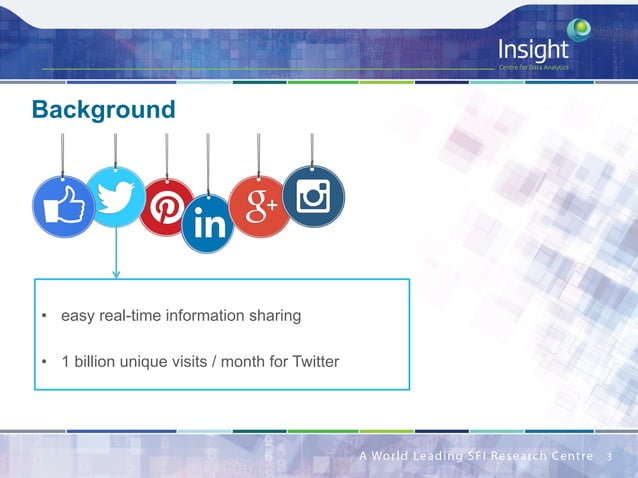 Insight
Centre for Data Analytics

Background

in

g+

• easy real-time information sharing

• 1 billion unique visits / month for Twitter

A World Leading SFI Research Centre 3